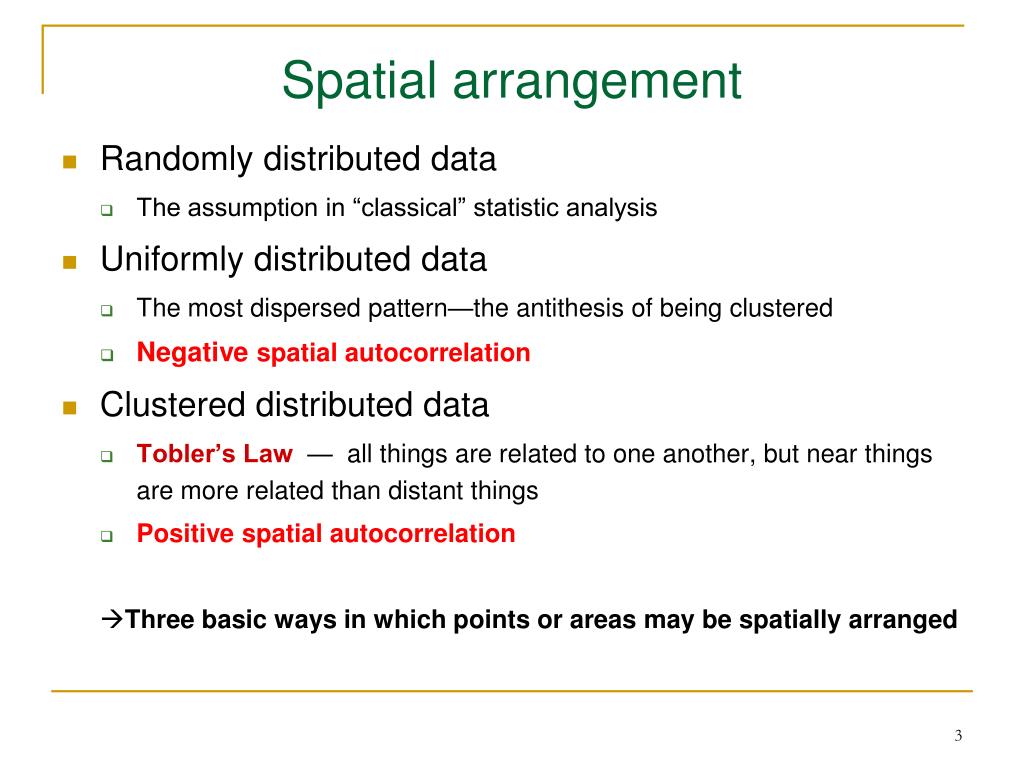 Spatial arrangement

Randomly distributed data

The assumption in “classical” statistic analysis

Uniformly distributed data

The most dispersed pattern—the antithesis of being clustered

Negative spatial autocorrelation

Clustered distributed data

Tobler’s Law — all things are related to one another, but near things are more related than distant things

Positive spatial autocorrelation

→Three basic ways in which points or areas may be spatially arranged

3